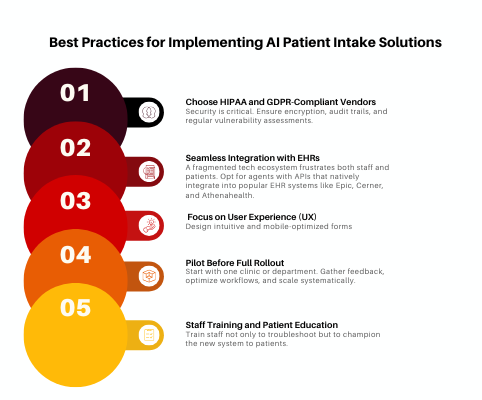 Best Practices for Implementing AI Patient Intake Solutions

01

Choose HIPAA and GDPR-Compliant Vendors
Security is critical. Ensure encryption, audit trails, and regular vulnerability assessments.

02

Seamless Integration with EHRs
A fragmented tech ecosystem frustrates both staff and patients. Opt for agents with APIs that natively integrate into popular EHR systems like Epic, Cerner, and Athenahealth.

03

Focus on User Experience (UX)
Design intuitive and mobile-optimized forms

04

Pilot Before Full Rollout
Start with one clinic or department. Gather feedback, optimize workflows, and scale systematically.

05

Staff Training and Patient Education
Train staff not only to troubleshoot but to champion the new system to patients.